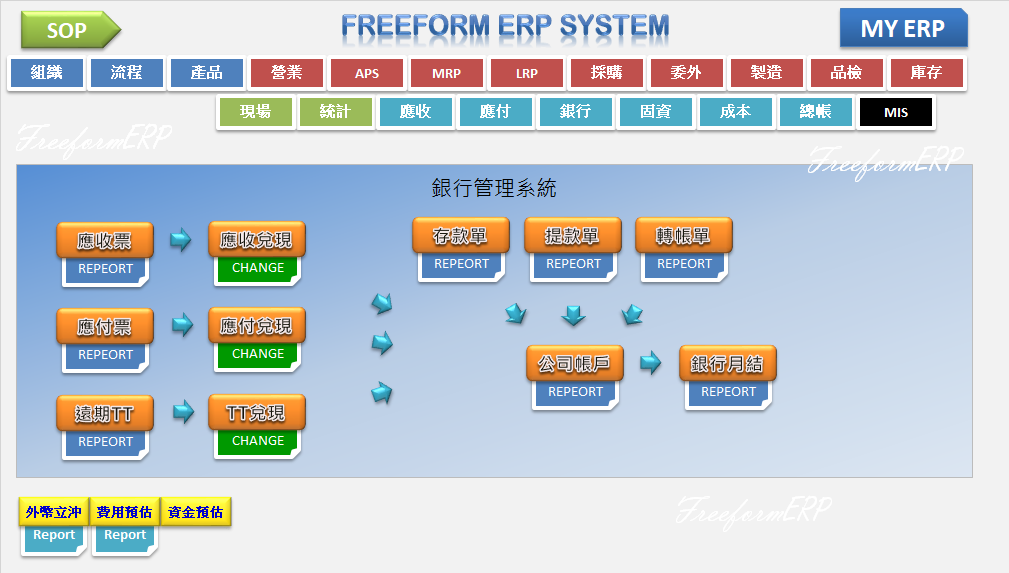 SOP

FREEFORM ERP SYSTEM

MY ERP

組織 流程 產品 營業 APS MRP LRP 採購 委外 製造 品檢 庫存

現場 統計 應收 應付 銀行 固資 成本 總帳 MIS

FreeformERP

FreeformERP

銀行管理系統

應收票
REPEORT

應收兌現
CHANGE

應付票
REPEORT

應付兌現
CHANGE

遠期TT
REPEORT

TT兌現
CHANGE

存款單
REPEORT

提款單
REPEORT

轉帳單
REPEORT

公司帳戶
REPEORT

銀行月結
REPEORT

外幣立沖
Report

費用預估
Report

資金預估

FreeformERP